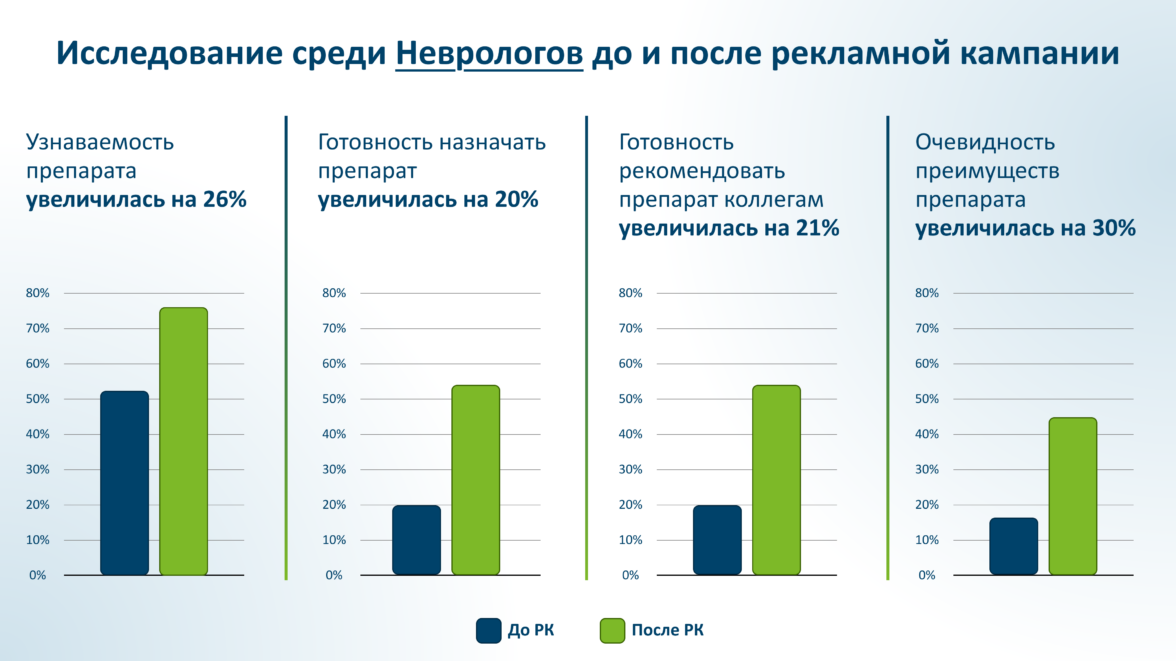 Исследование среди Неврологов до и после рекламной кампании

Узнаваемость препарата **увеличилась на 26%**

80%
70%
60%
50%
40%
30%
20%
10%
0%

Готовность назначать препарат **увеличилась на 20%**

80%
70%
60%
50%
40%
30%
20%
10%
0%

Готовность рекомендовать препарат коллегам **увеличилась на 21%**

80%
70%
60%
50%
40%
30%
20%
10%
0%

Очевидность преимуществ препарата **увеличилась на 30%**

80%
70%
60%
50%
40%
30%
20%
10%
0%

До РК
После РК